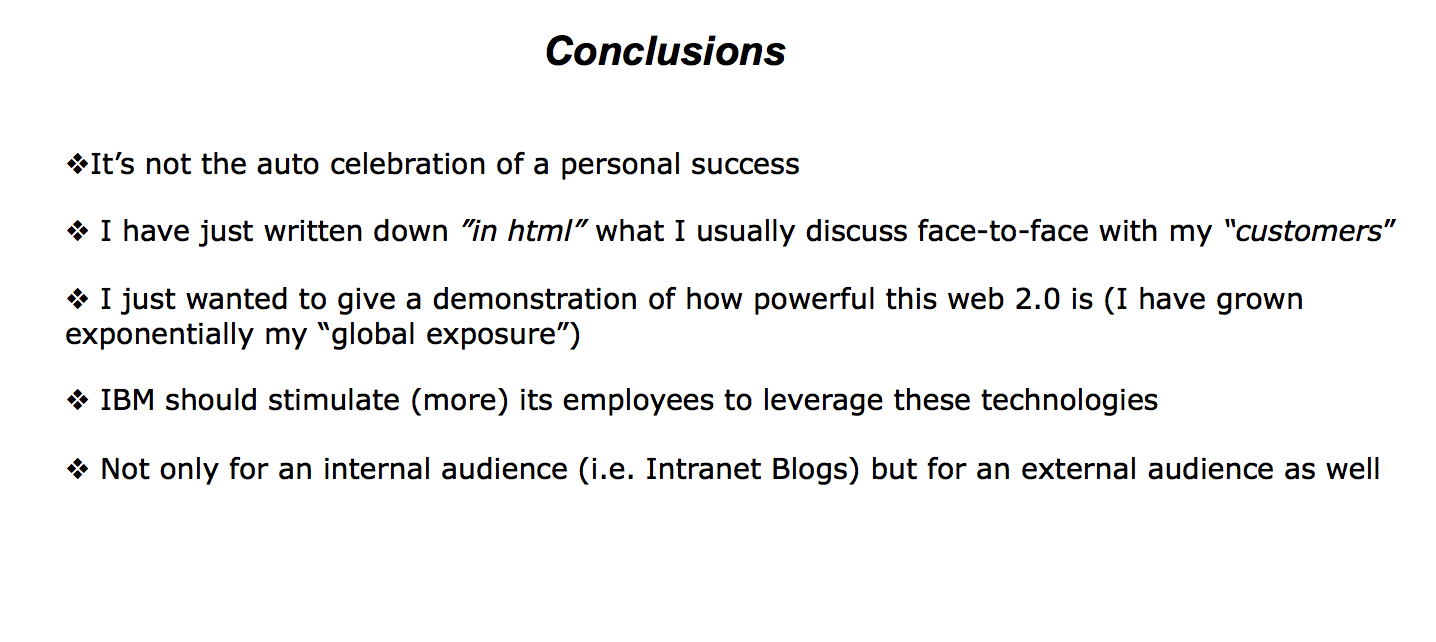 Conclusions

❖It’s not the auto celebration of a personal success

❖ I have just written down ”in html” what I usually discuss face-to-face with my “customers”

❖ I just wanted to give a demonstration of how powerful this web 2.0 is (I have grown exponentially my “global exposure”)

❖ IBM should stimulate (more) its employees to leverage these technologies

❖ Not only for an internal audience (i.e. Intranet Blogs) but for an external audience as well